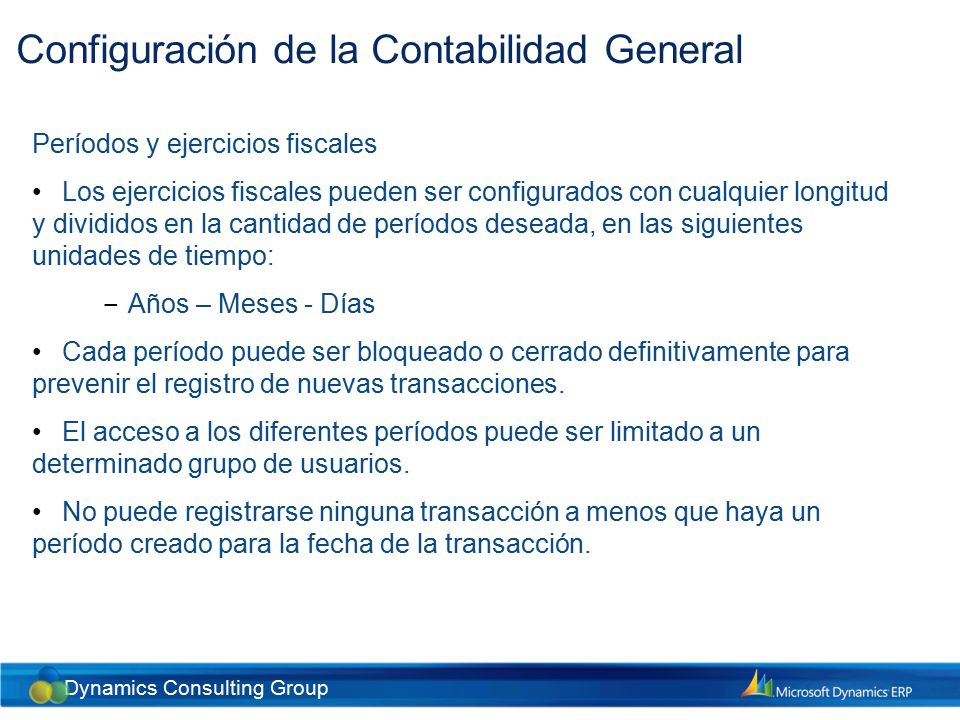 Configuración de la Contabilidad General

Períodos y ejercicios fiscales

• Los ejercicios fiscales pueden ser configurados con cualquier longitud y divididos en la cantidad de períodos deseada, en las siguientes unidades de tiempo:

– Años – Meses - Días

• Cada período puede ser bloqueado o cerrado definitivamente para prevenir el registro de nuevas transacciones.

• El acceso a los diferentes períodos puede ser limitado a un determinado grupo de usuarios.

• No puede registrarse ninguna transacción a menos que haya un período creado para la fecha de la transacción.

Dynamics Consulting Group

Microsoft Dynamics ERP